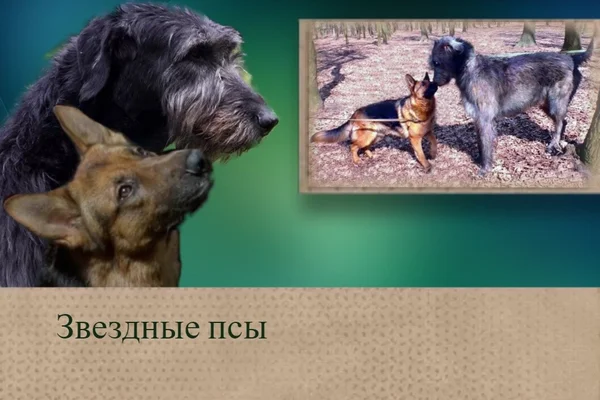 Звездные псы